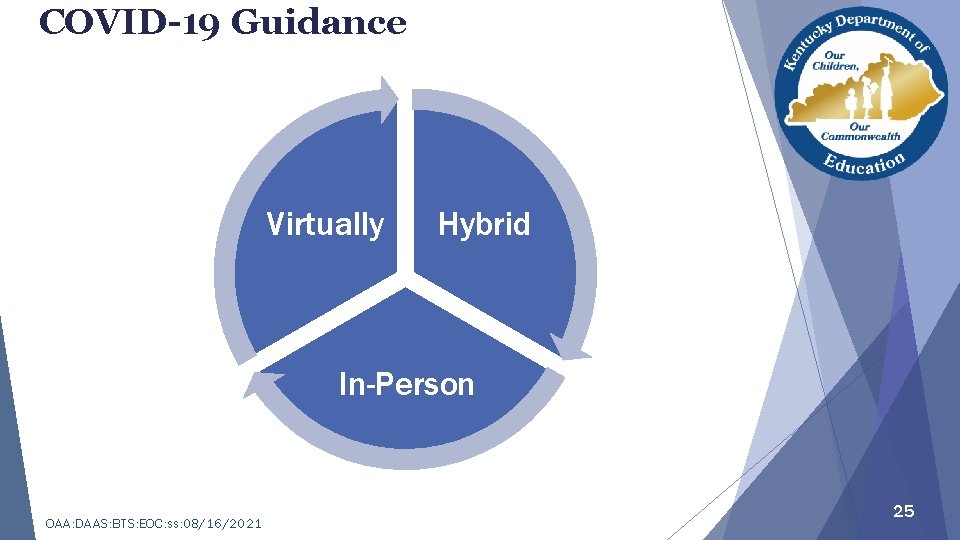 COVID-19 Guidance

Kentucky Department of Education
Our Children, Our Commonwealth

Virtually

Hybrid

In-Person

OAA:DAAS:BTS:EOC:ss:08/16/2021

25